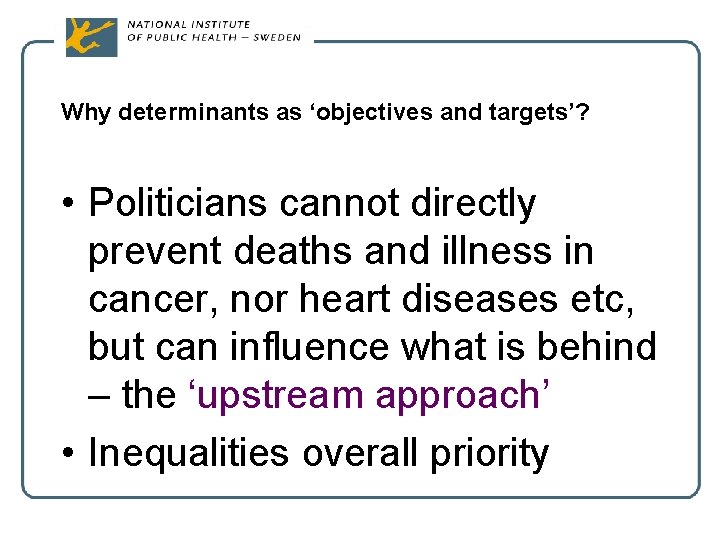 NATIONAL INSTITUTE
OF PUBLIC HEALTH – SWEDEN

Why determinants as ‘objectives and targets’?

• Politicians cannot directly prevent deaths and illness in cancer, nor heart diseases etc, but can influence what is behind – the ‘upstream approach’
• Inequalities overall priority